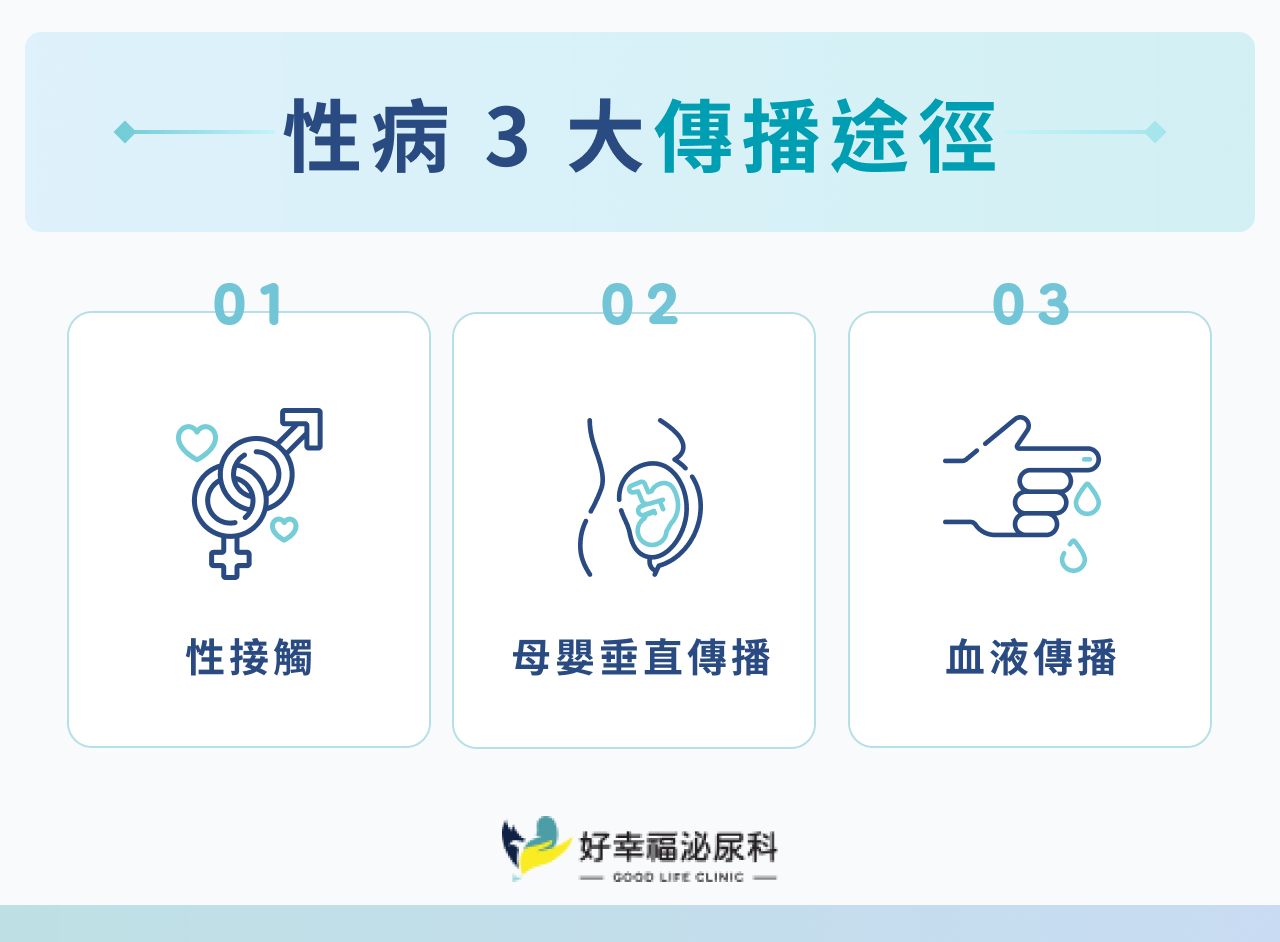 性病 3 大傳播途徑

01

性接觸

02

母嬰垂直傳播

03

血液傳播

好幸福泌尿科
GOOD LIFE CLINIC